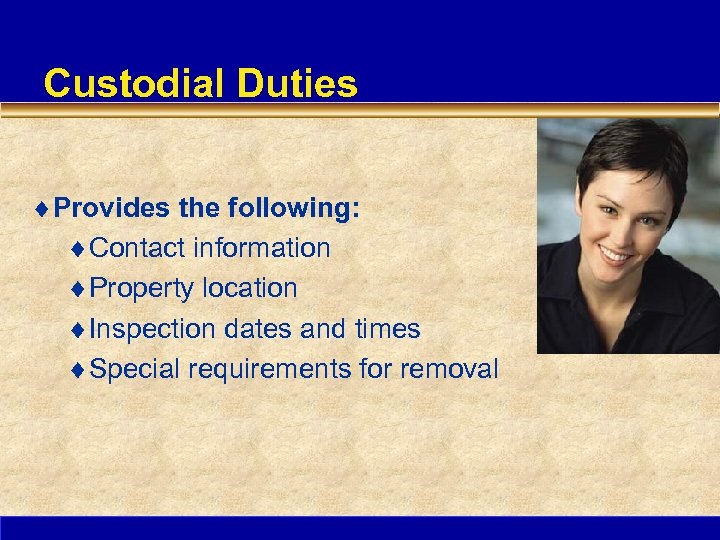 Custodial Duties

♦ Provides the following:
♦ Contact information
♦ Property location
♦ Inspection dates and times
♦ Special requirements for removal